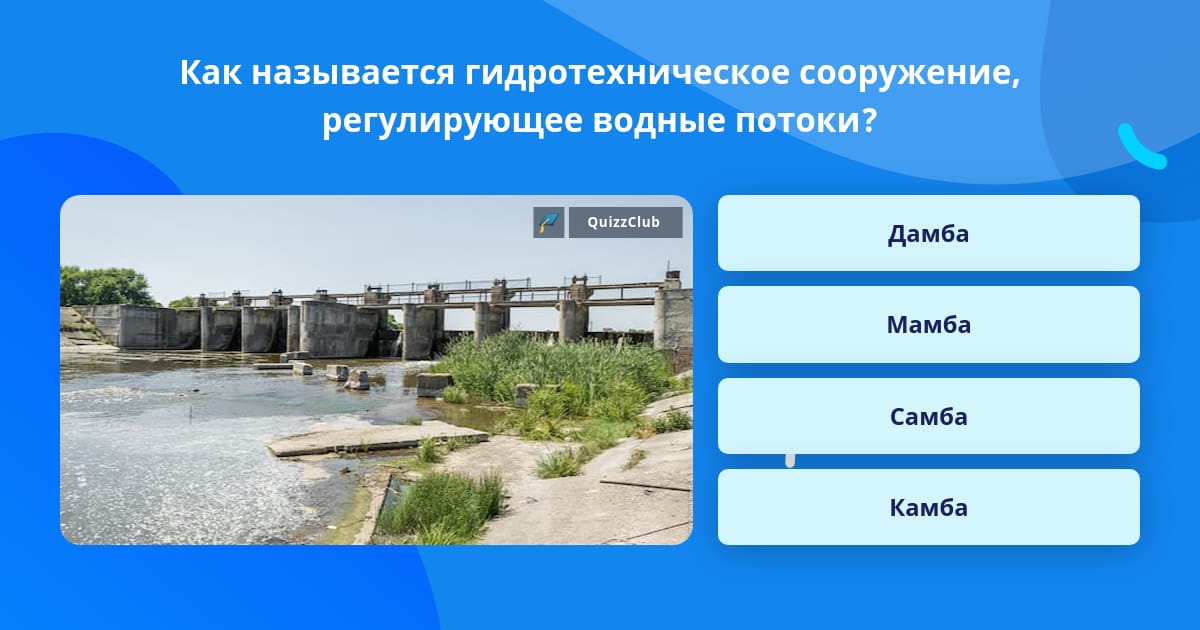 Как называется гидротехническое сооружение, регулирующее водные потоки?

QuizzClub

Дамба

Мамба

Самба

Камба